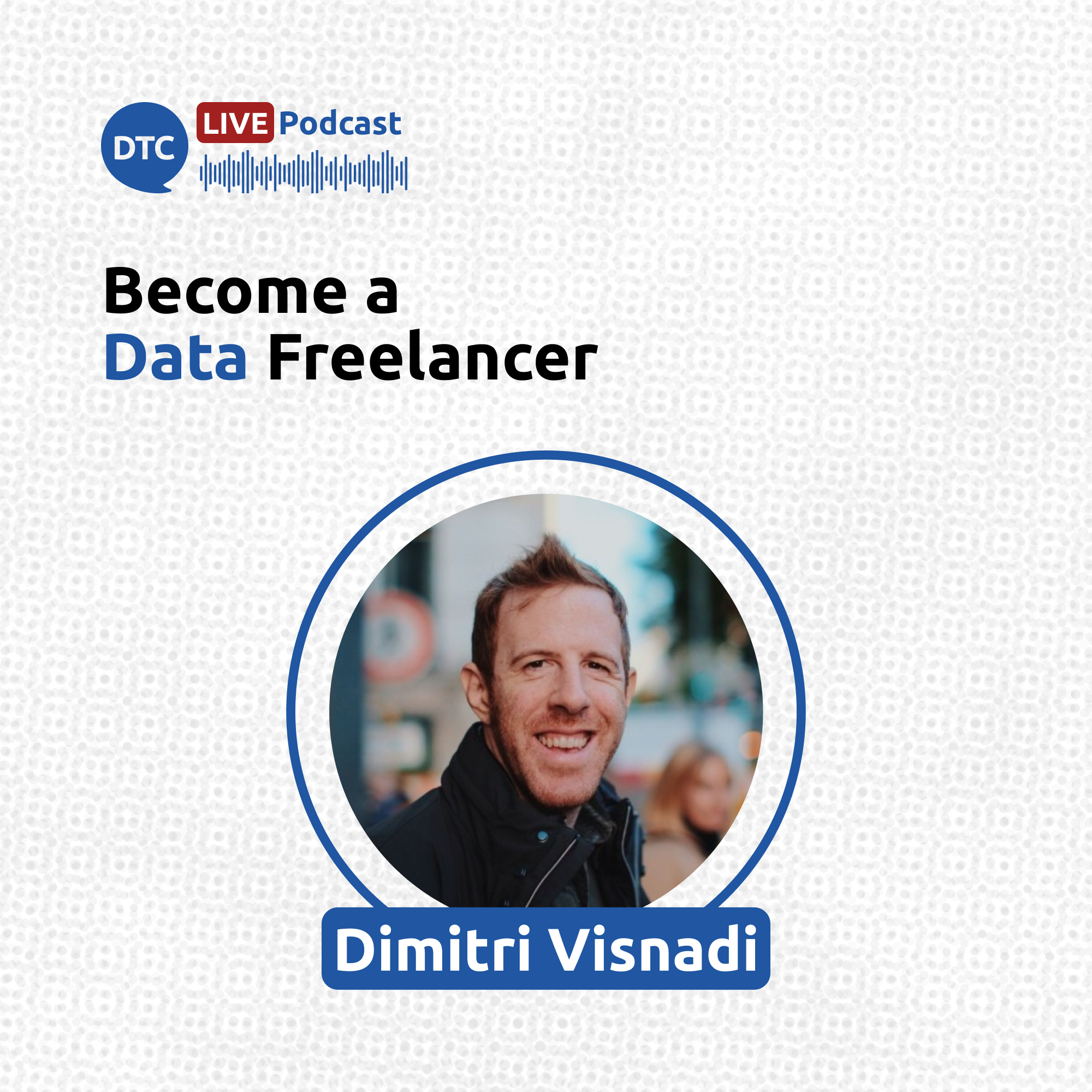 DTC LIVE Podcast

Become a Data Freelancer

Dimitri Visnadi